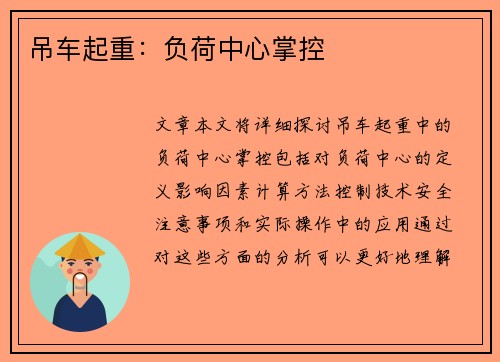 吊车起重：负荷中心掌控

文章本文将详细探讨吊车起重中的负荷中心掌控包括对负荷中心的定义影响因素计算方法控制技术安全注意事项和实际操作中的应用通过对这些方面的分析可以更好地理解